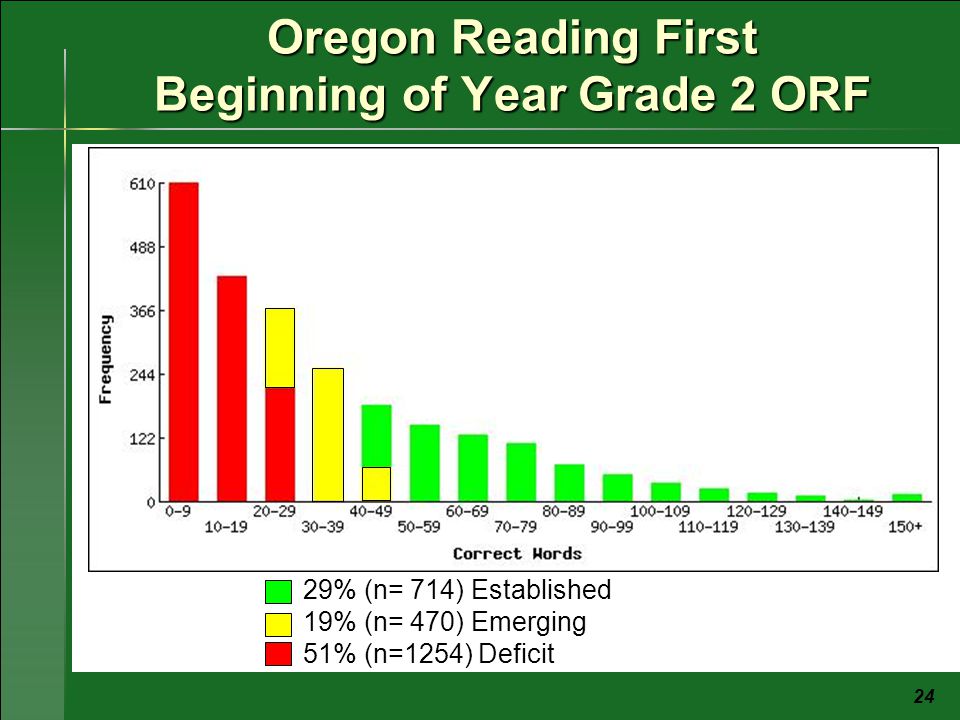 Oregon Reading First
Beginning of Year Grade 2 ORF

610
488
366
244
122
0

Frequency

0-9
10-19
20-29
30-39
40-49
50-59
60-69
70-79
80-89
90-99
100-109
110-119
120-129
130-139
140-149
150+

Correct Words

29% (n= 714) Established
19% (n= 470) Emerging
51% (n=1254) Deficit

24